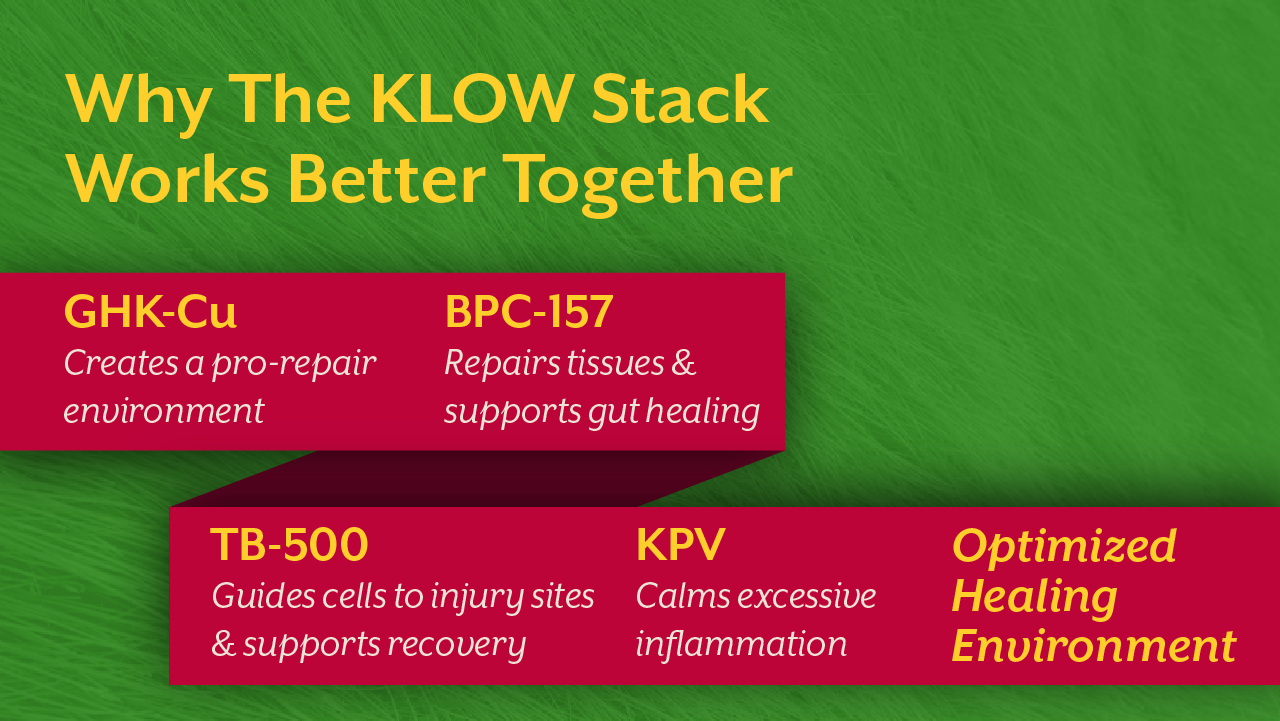 Why The KLOW Stack Works Better Together

GHK-Cu
Creates a pro-repair environment

BPC-157
Repairs tissues & supports gut healing

TB-500
Guides cells to injury sites & supports recovery

KPV
Calms excessive inflammation

Optimized Healing Environment